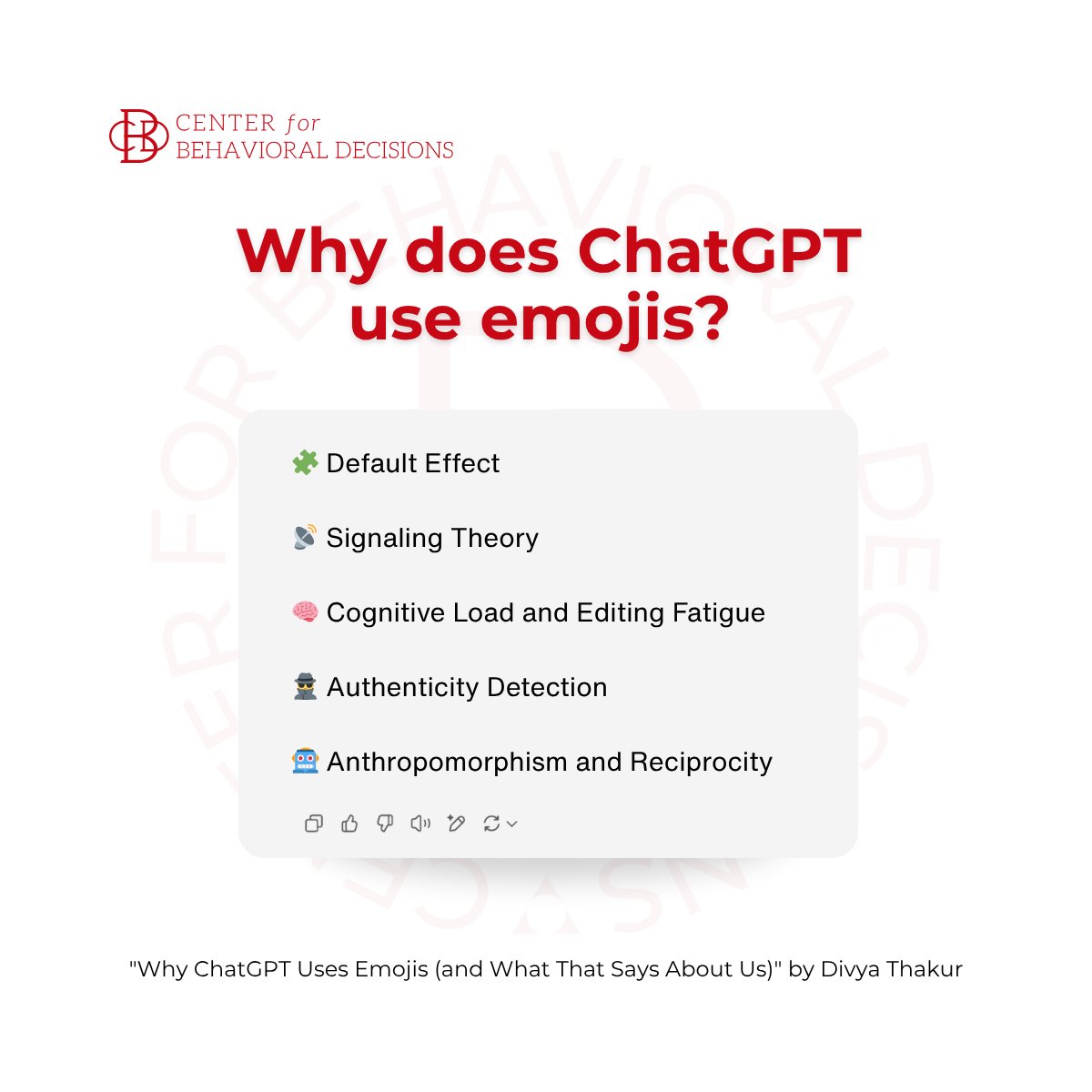 CENTER for BEHAVIORAL DECISIONS

Why does ChatGPT use emojis?

🧩 Default Effect

📡 Signaling Theory

🧠 Cognitive Load and Editing Fatigue

🕵️ Authenticity Detection

🤖 Anthropomorphism and Reciprocity

"Why ChatGPT Uses Emojis (and What That Says About Us)" by Divya Thakur